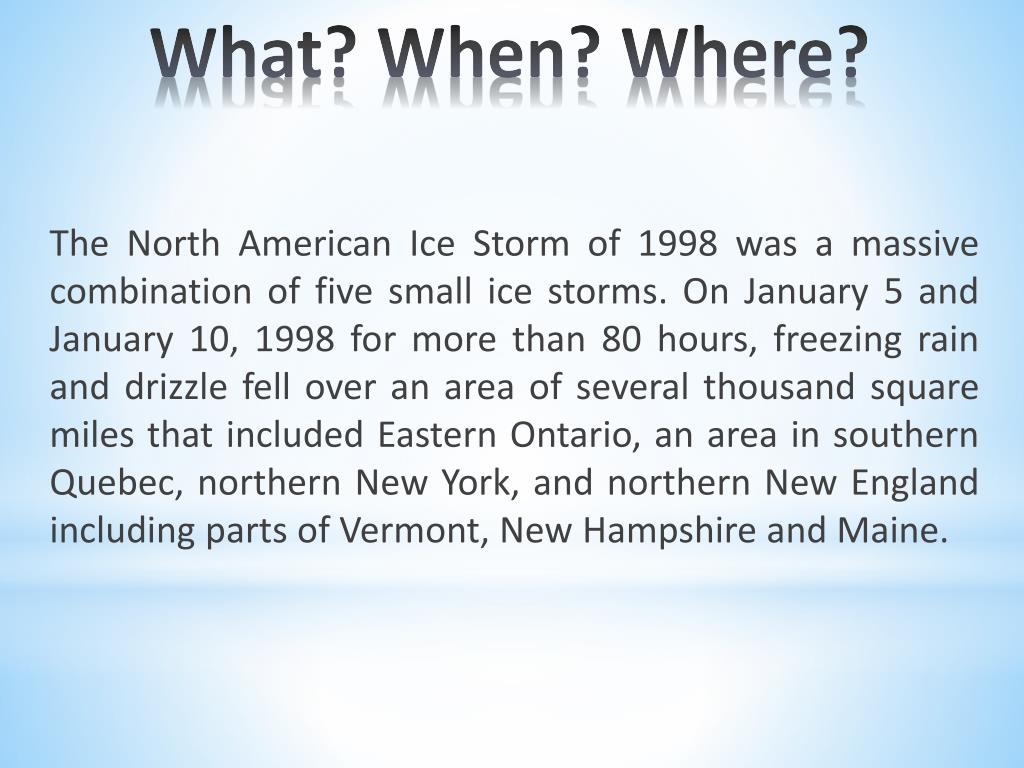 What? When? Where?

The North American Ice Storm of 1998 was a massive combination of five small ice storms. On January 5 and January 10, 1998 for more than 80 hours, freezing rain and drizzle fell over an area of several thousand square miles that included Eastern Ontario, an area in southern Quebec, northern New York, and northern New England including parts of Vermont, New Hampshire and Maine.